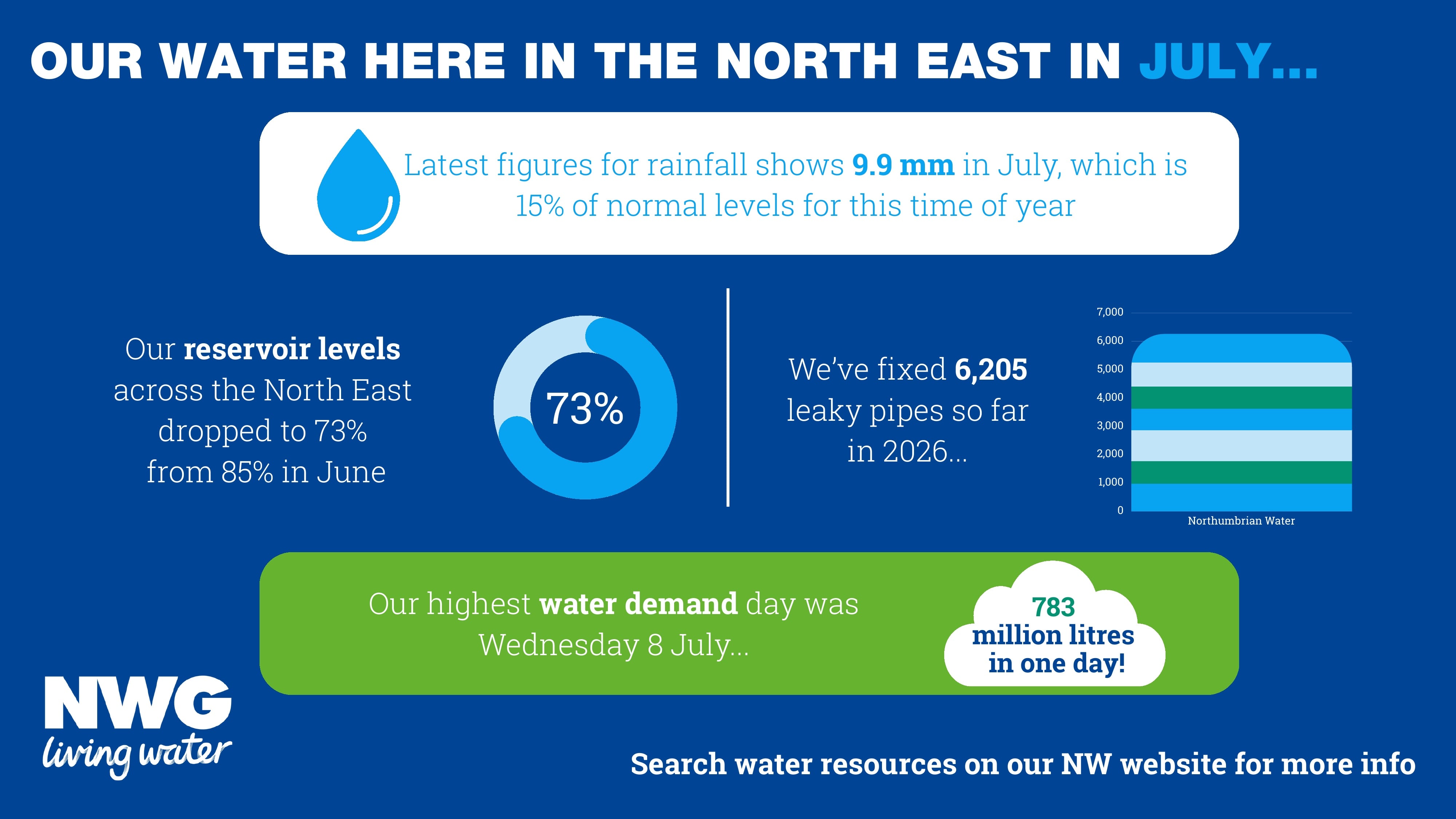 OUR WATER HERE IN THE NORTH EAST IN JULY...

Latest figures for rainfall shows 9.9 mm in July, which is 15% of normal levels for this time of year

Our reservoir levels across the North East dropped to 73% from 85% in June

73%

We've fixed 6,205 leaky pipes so far in 2026...

7,000
6,000
5,000
4,000
3,000
2,000
1,000
0
Northumbrian Water

Our highest water demand day was Wednesday 8 July...

783 million litres in one day!

NWG
living water

Search water resources on our NW website for more info